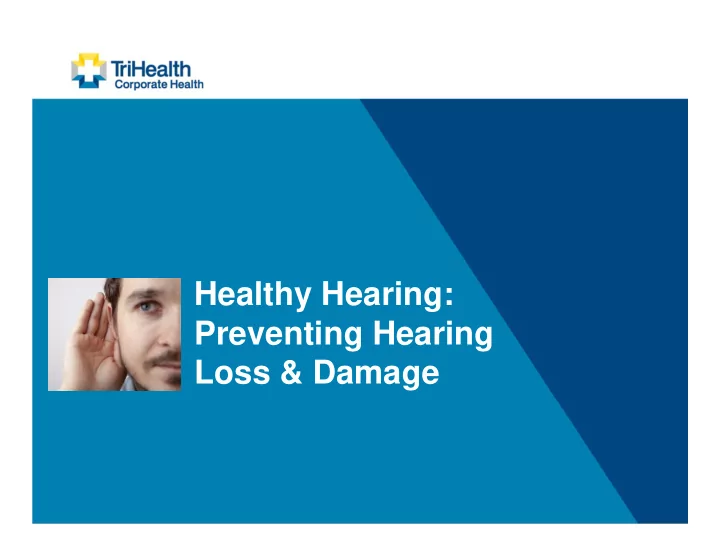 TriHealth
Corporate Health

Healthy Hearing: Preventing Hearing Loss & Damage